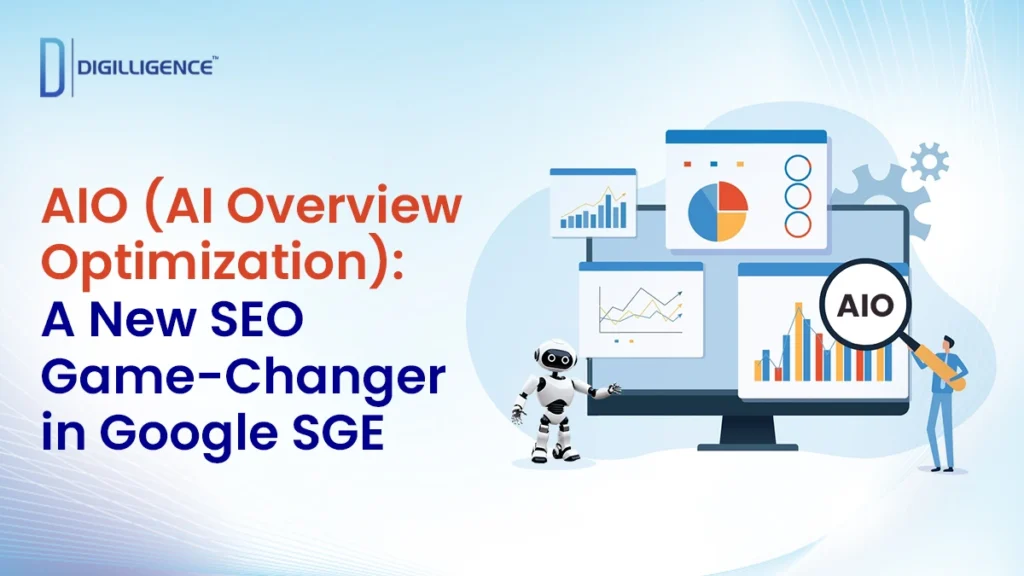 DIGILLIGENCE™

AIO (AI Overview Optimization): A New SEO Game-Changer in Google SGE

AIO